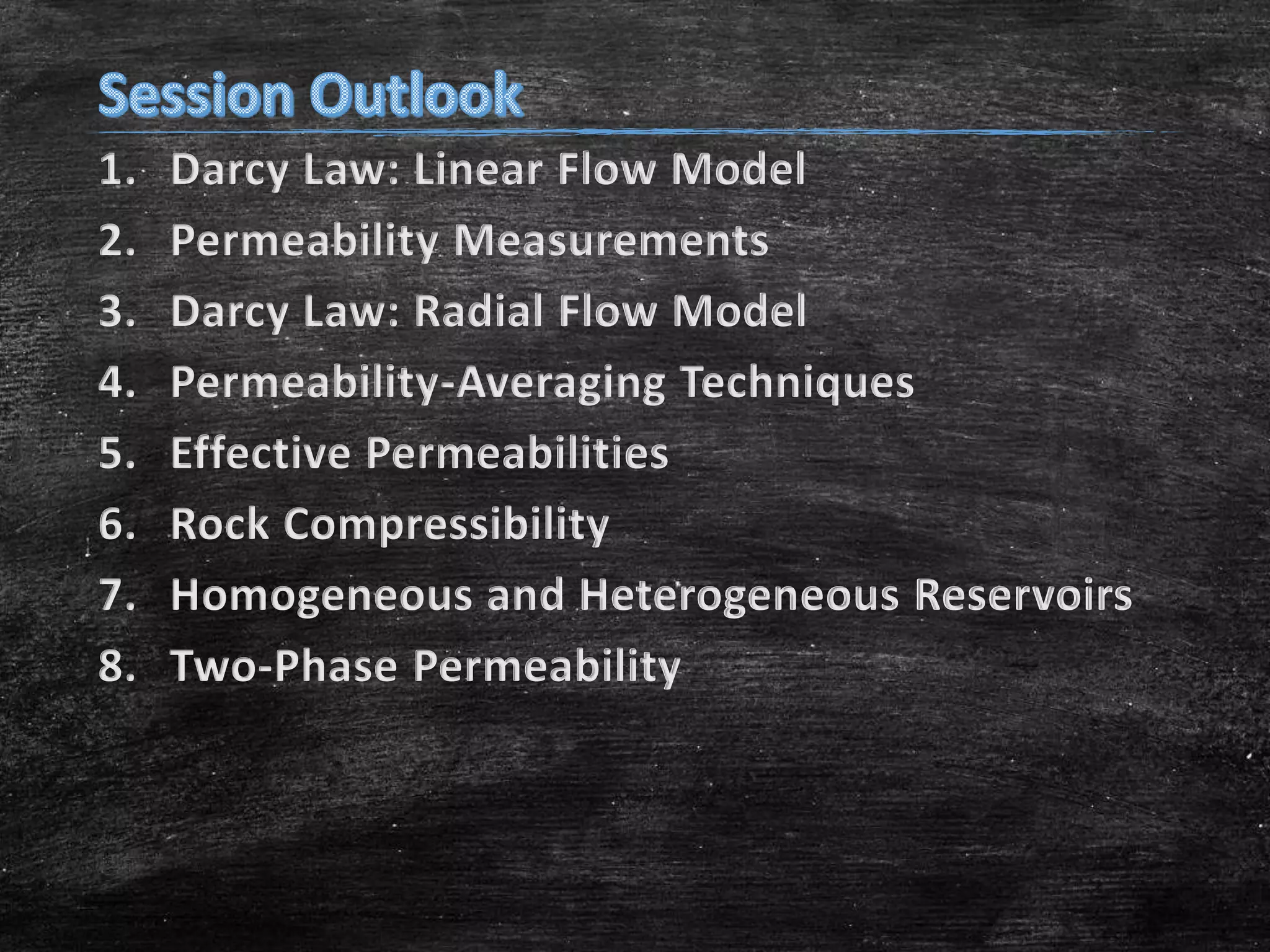 Session Outlook

1. Darcy Law: Linear Flow Model
2. Permeability Measurements
3. Darcy Law: Radial Flow Model
4. Permeability-Averaging Techniques
5. Effective Permeabilities
6. Rock Compressibility
7. Homogeneous and Heterogeneous Reservoirs
8. Two-Phase Permeability